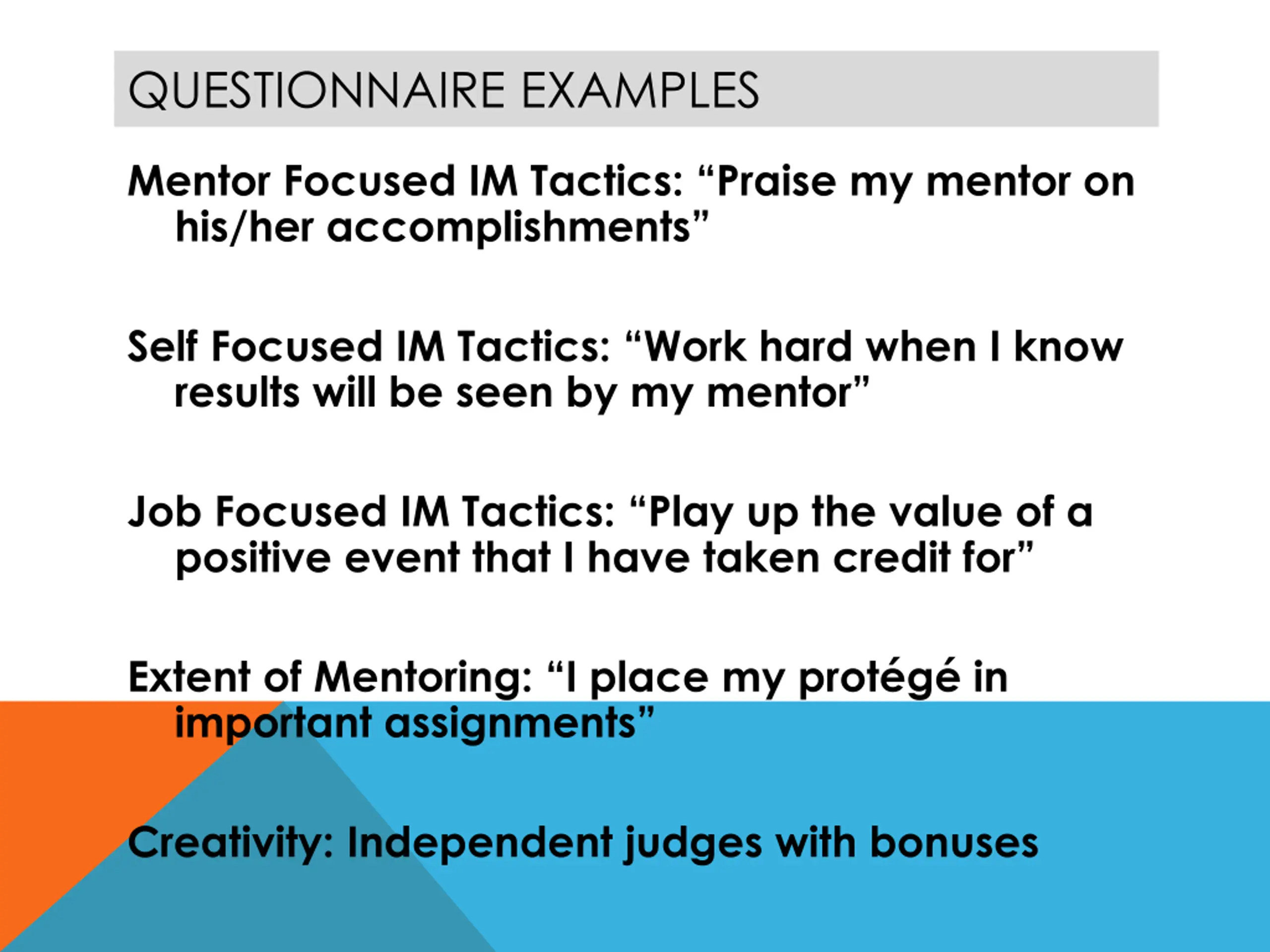 QUESTIONNAIRE EXAMPLES

Mentor Focused IM Tactics: “Praise my mentor on his/her accomplishments”

Self Focused IM Tactics: “Work hard when I know results will be seen by my mentor”

Job Focused IM Tactics: “Play up the value of a positive event that I have taken credit for”

Extent of Mentoring: “I place my protégé in important assignments”

Creativity: Independent judges with bonuses